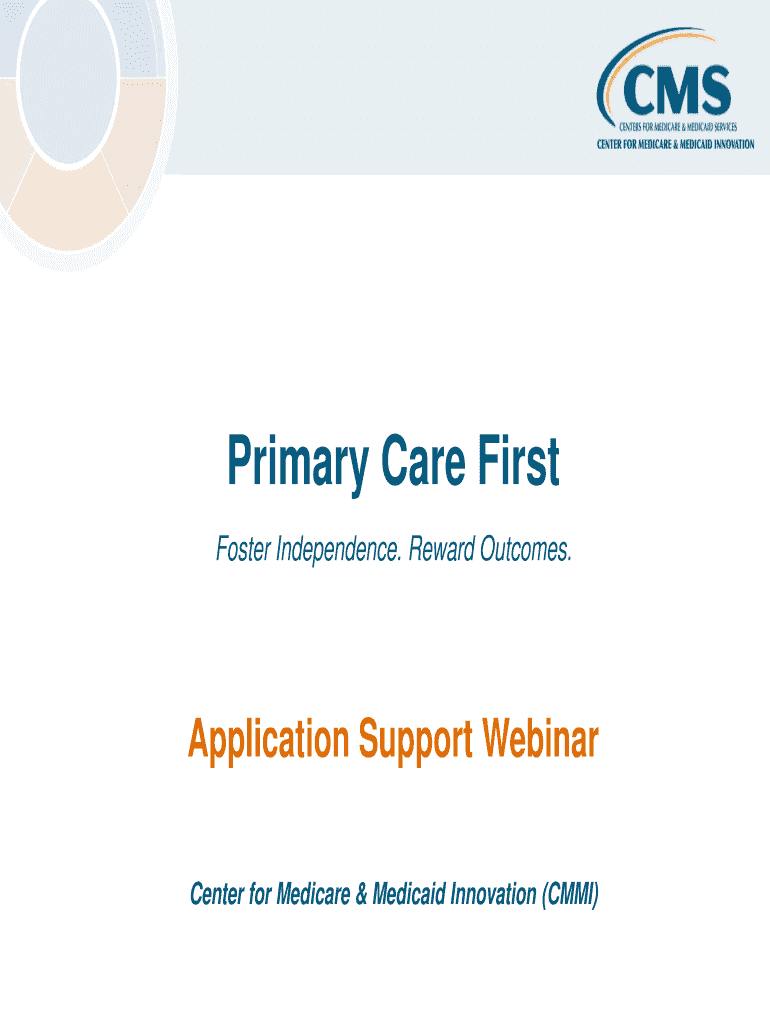 CMS
CENTERS FOR MEDICARE & MEDICAID SERVICES
CENTER FOR MEDICARE & MEDICAID INNOVATION

Primary Care First

Foster Independence. Reward Outcomes.

Application Support Webinar

Center for Medicare & Medicaid Innovation (CMMI)